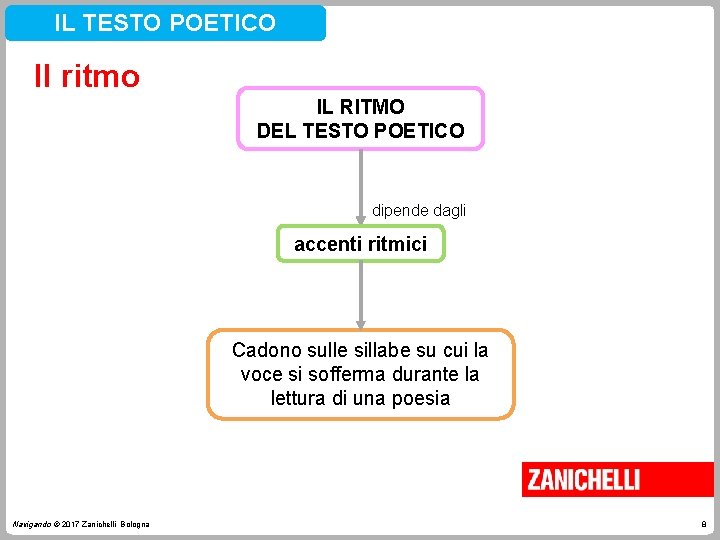 IL TESTO POETICO

Il ritmo

IL RITMO DEL TESTO POETICO

dipende dagli

accenti ritmici

Cadono sulle sillabe su cui la voce si sofferma durante la lettura di una poesia

ZANICHELLI

Navigando © 2017 Zanichelli Bologna

8